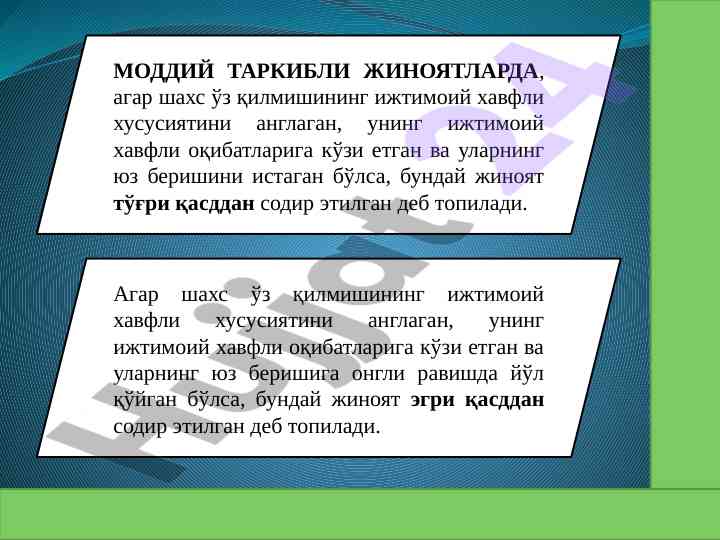 МОДДИЙ ТАРКИБЛИ ЖИНОЯТЛАРДА, агар шахс ўз қилмишининг ижтимоий хавфли хусусиятини англаган, унинг ижтимоий хавфли оқибатларига кўзи етган ва уларнинг юз беришини истаган бўлса, бундай жиноят тўғри қасддан содир этилган деб топилади.

Агар шахс ўз қилмишининг ижтимоий хавфли хусусиятини англаган, унинг ижтимоий хавфли оқибатларига кўзи етган ва уларнинг юз беришига онгли равишда йўл қўйган бўлса, бундай жиноят эгри қасддан содир этилган деб топилади.

Hujjat24